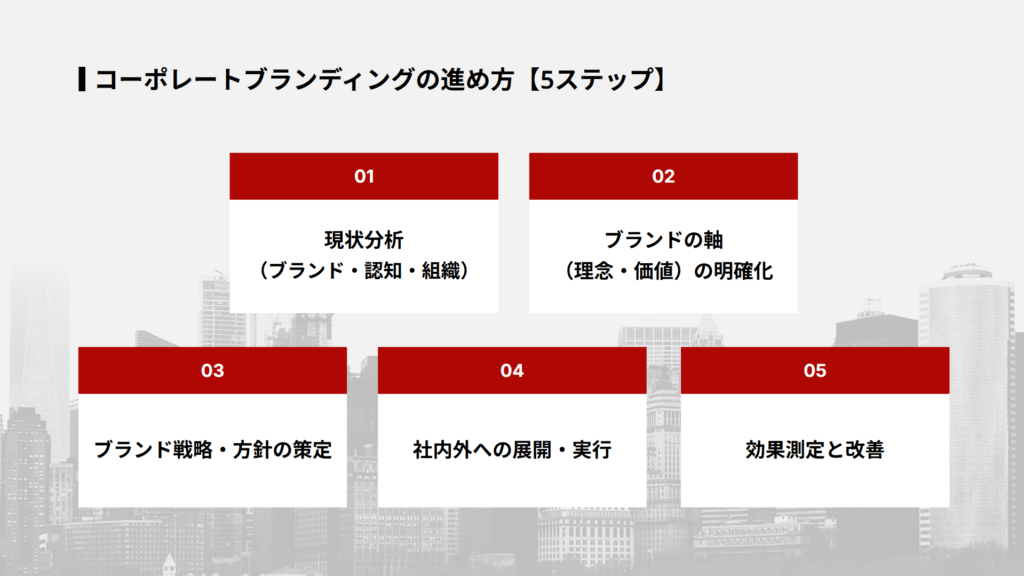 コーポレートブランディングの進め方【5ステップ】

01

現状分析
（ブランド・認知・組織）

02

ブランドの軸
（理念・価値）の明確化

03

ブランド戦略・方針の策定

04

社内外への展開・実行

05

効果測定と改善